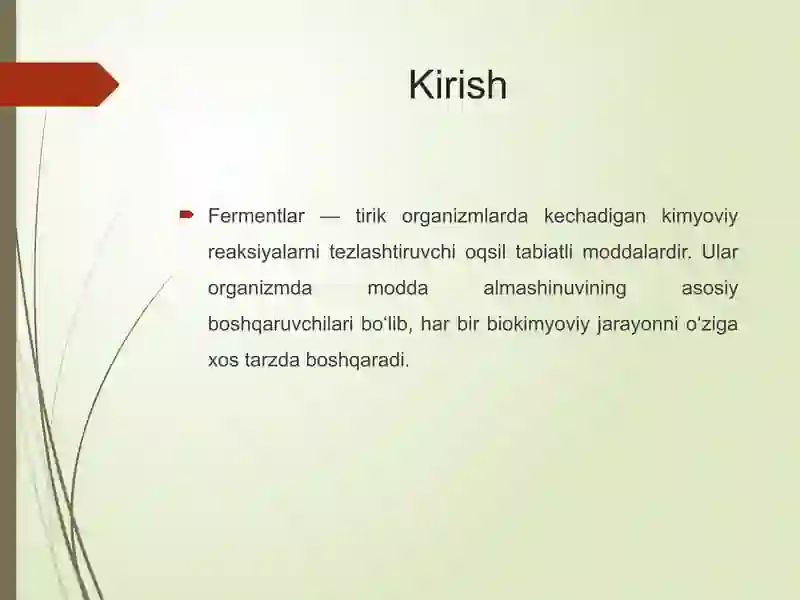 Kirish

Fermentlar — tirik organizmlarda kechadigan kimyoviy reaksiyalarni tezlashtiruvchi oqsil tabiatli moddalardir. Ular organizmda modda almashinuvining asosiy boshqaruvchilari bo‘lib, har bir biokimyoviy jarayonni o‘ziga xos tarzda boshqaradi.